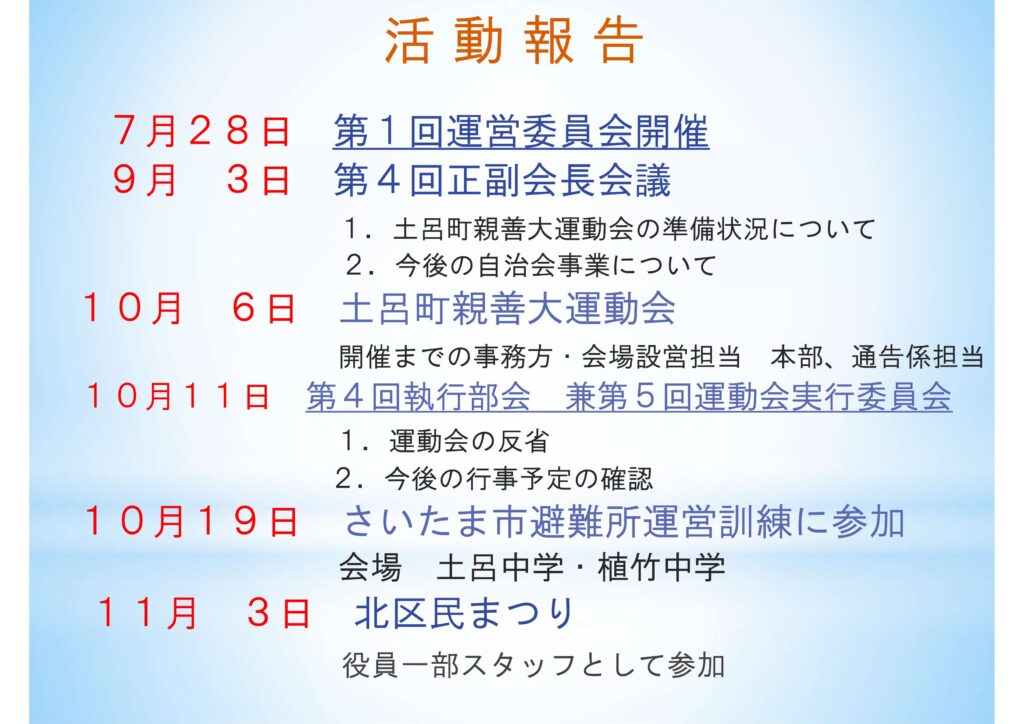 活動報告

７月２８日　第１回運営委員会開催
９月　３日　第４回正副会長会議
１．土呂町親善大運動会の準備状況について
２．今後の自治会事業について
１０月　６日　土呂町親善大運動会
開催までの事務方・会場設営担当　本部、通告係担当
１０月１１日　第４回執行部会　兼第５回運動会実行委員会
１．運動会の反省
２．今後の行事予定の確認
１０月１９日　さいたま市避難所運営訓練に参加
会場　土呂中学・植竹中学
１１月　３日　北区民まつり
役員一部スタッフとして参加